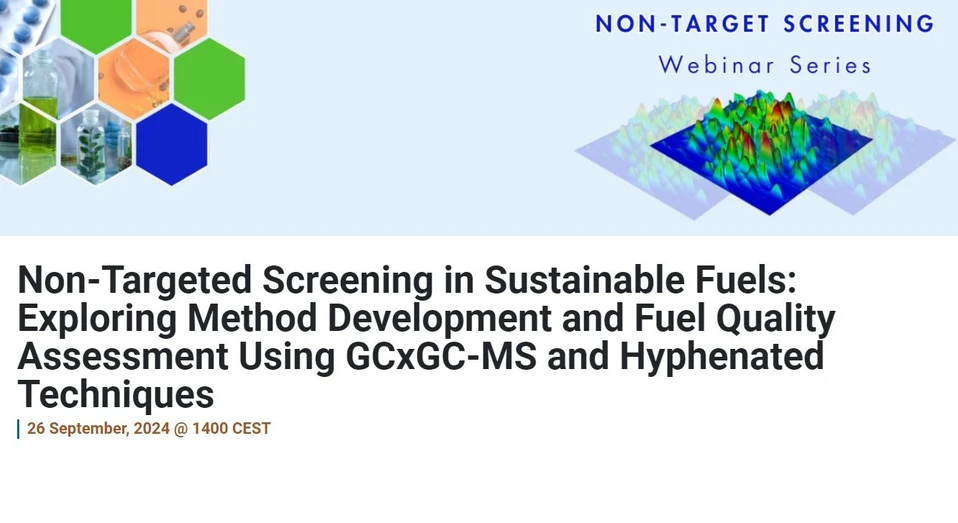 NON-TARGET SCREENING
Webinar Series

Non-Targeted Screening in Sustainable Fuels: Exploring Method Development and Fuel Quality Assessment Using GCxGC-MS and Hyphenated Techniques

26 September, 2024 @ 1400 CEST